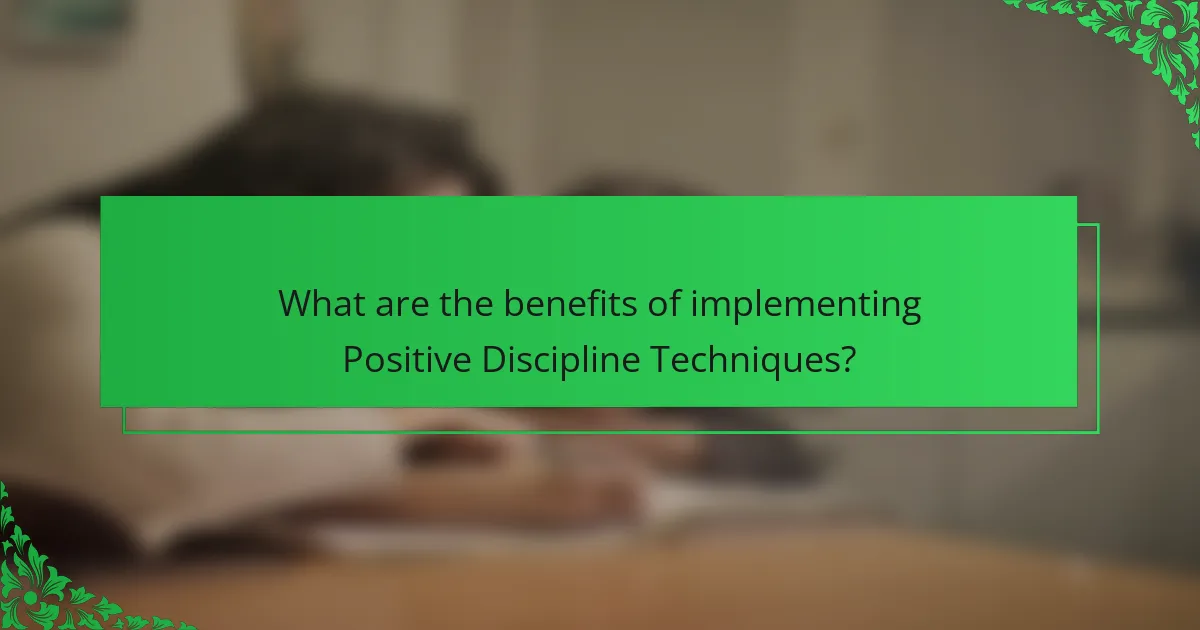 What are the benefits of implementing Positive Discipline Techniques?